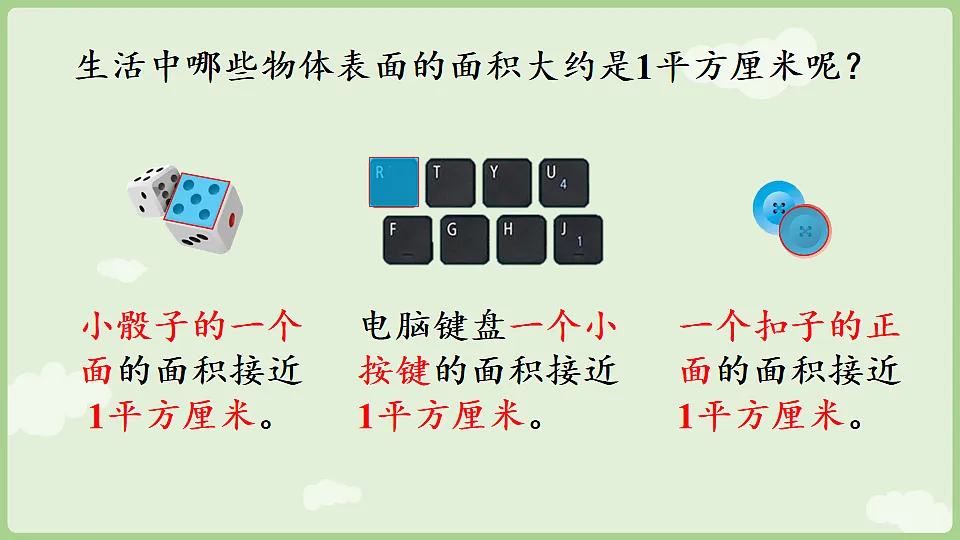 生活中哪些物体表面的面积大约是1平方厘米呢？

R T Y U 4
F G H J 1

小骰子的一个面的面积接近1平方厘米。

电脑键盘一个小按键的面积接近1平方厘米。

一个扣子的正面的面积接近1平方厘米。